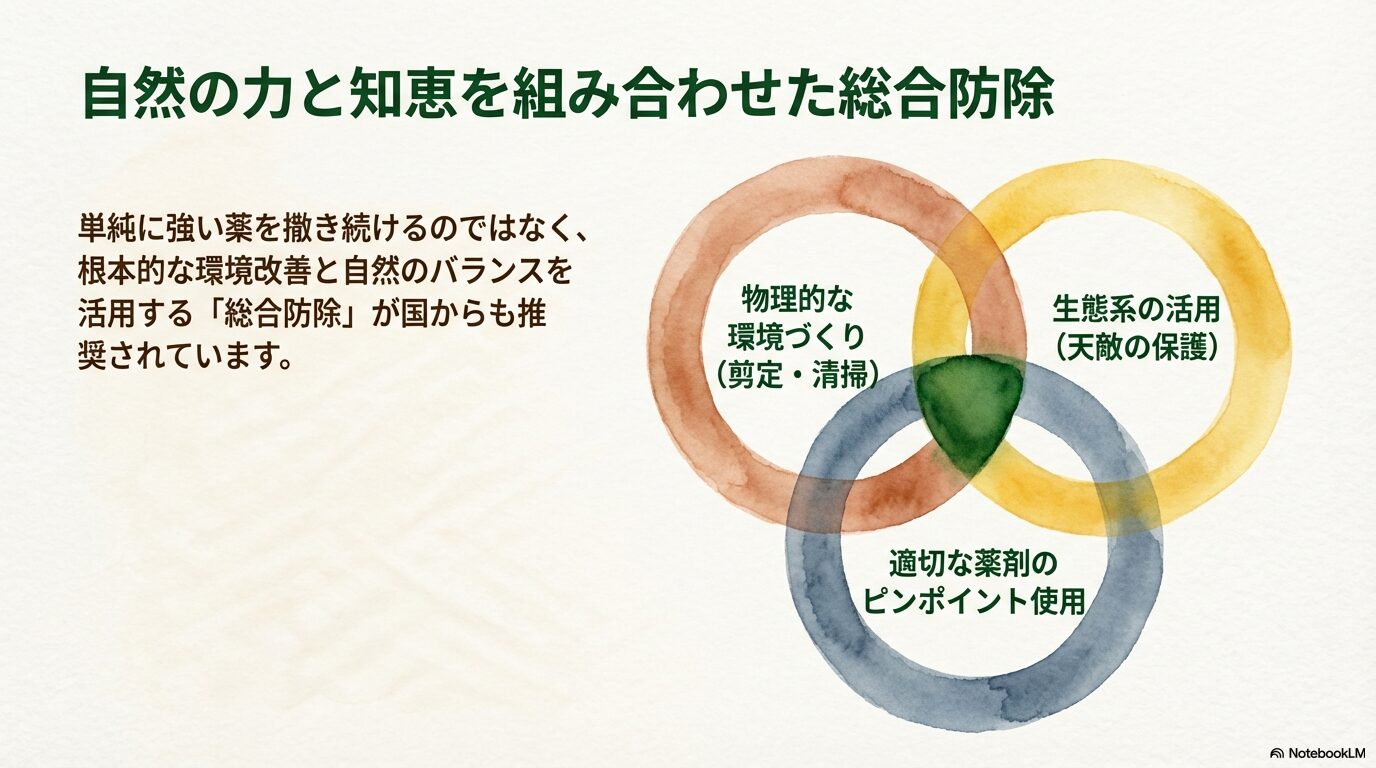 自然の力と知恵を組み合わせた総合防除

単純に強い薬を撒き続けるのではなく、根本的な環境改善と自然のバランスを活用する「総合防除」が国からも推奨されています。

物理的な環境づくり（剪定・清掃）

生態系の活用（天敵の保護）

適切な薬剤のピンポイント使用

NotebookLM